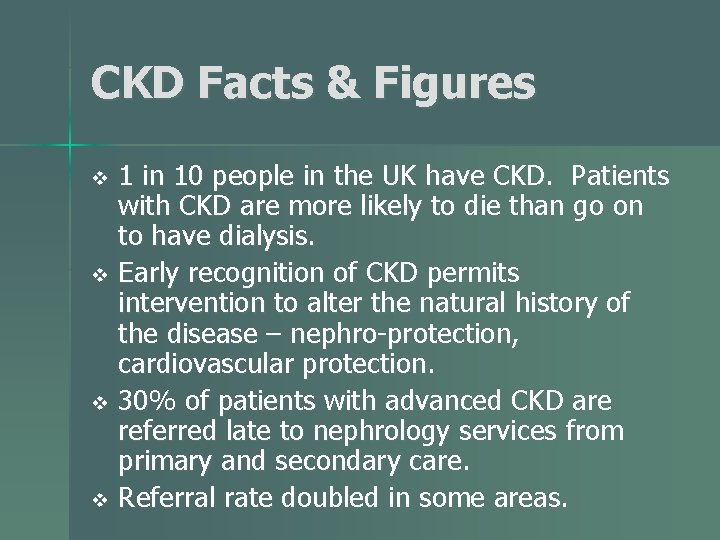 CKD Facts & Figures

❖ 1 in 10 people in the UK have CKD. Patients with CKD are more likely to die than go on to have dialysis.
❖ Early recognition of CKD permits intervention to alter the natural history of the disease – nephro-protection, cardiovascular protection.
❖ 30% of patients with advanced CKD are referred late to nephrology services from primary and secondary care.
❖ Referral rate doubled in some areas.